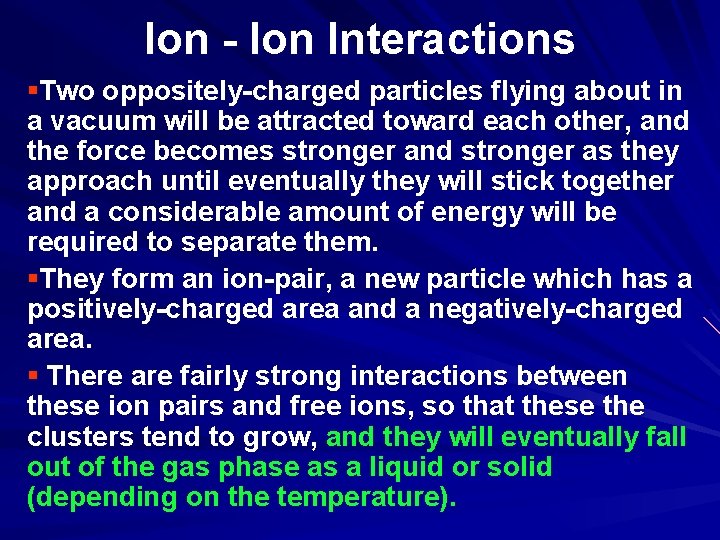 Ion - Ion Interactions

▪Two oppositely-charged particles flying about in a vacuum will be attracted toward each other, and the force becomes stronger and stronger as they approach until eventually they will stick together and a considerable amount of energy will be required to separate them.

▪They form an ion-pair, a new particle which has a positively-charged area and a negatively-charged area.

▪ There are fairly strong interactions between these ion pairs and free ions, so that these the clusters tend to grow, and they will eventually fall out of the gas phase as a liquid or solid (depending on the temperature).